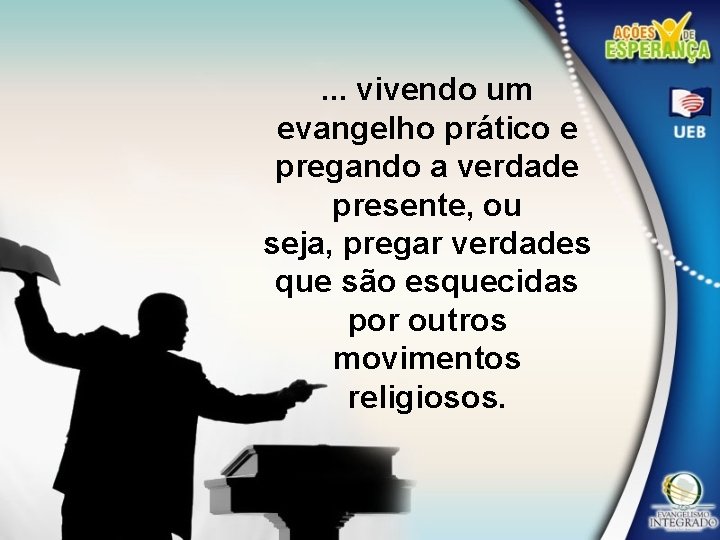 AÇÕES DE ESPERANÇA

UEB

... vivendo um evangelho prático e pregando a verdade presente, ou seja, pregar verdades que são esquecidas por outros movimentos religiosos.

EVANGELISMO INTEGRADO